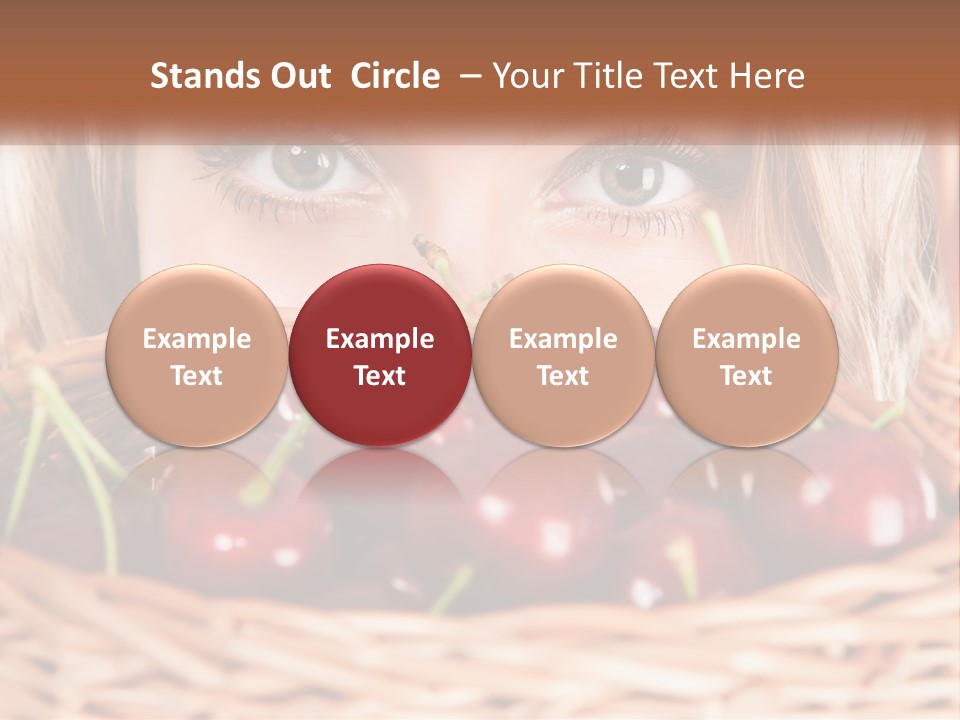 Stands Out  Circle  – Your Title Text Here

Example Text

Example Text

Example Text

Example Text